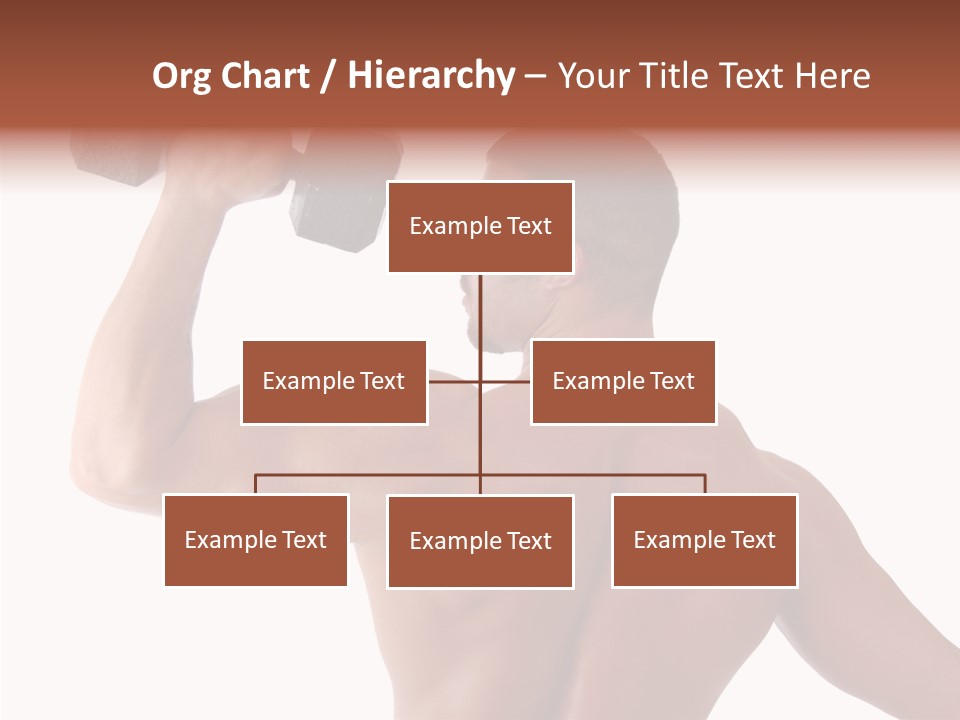 Org Chart / Hierarchy – Your Title Text Here

Example Text

Example Text

Example Text

Example Text

Example Text

Example Text